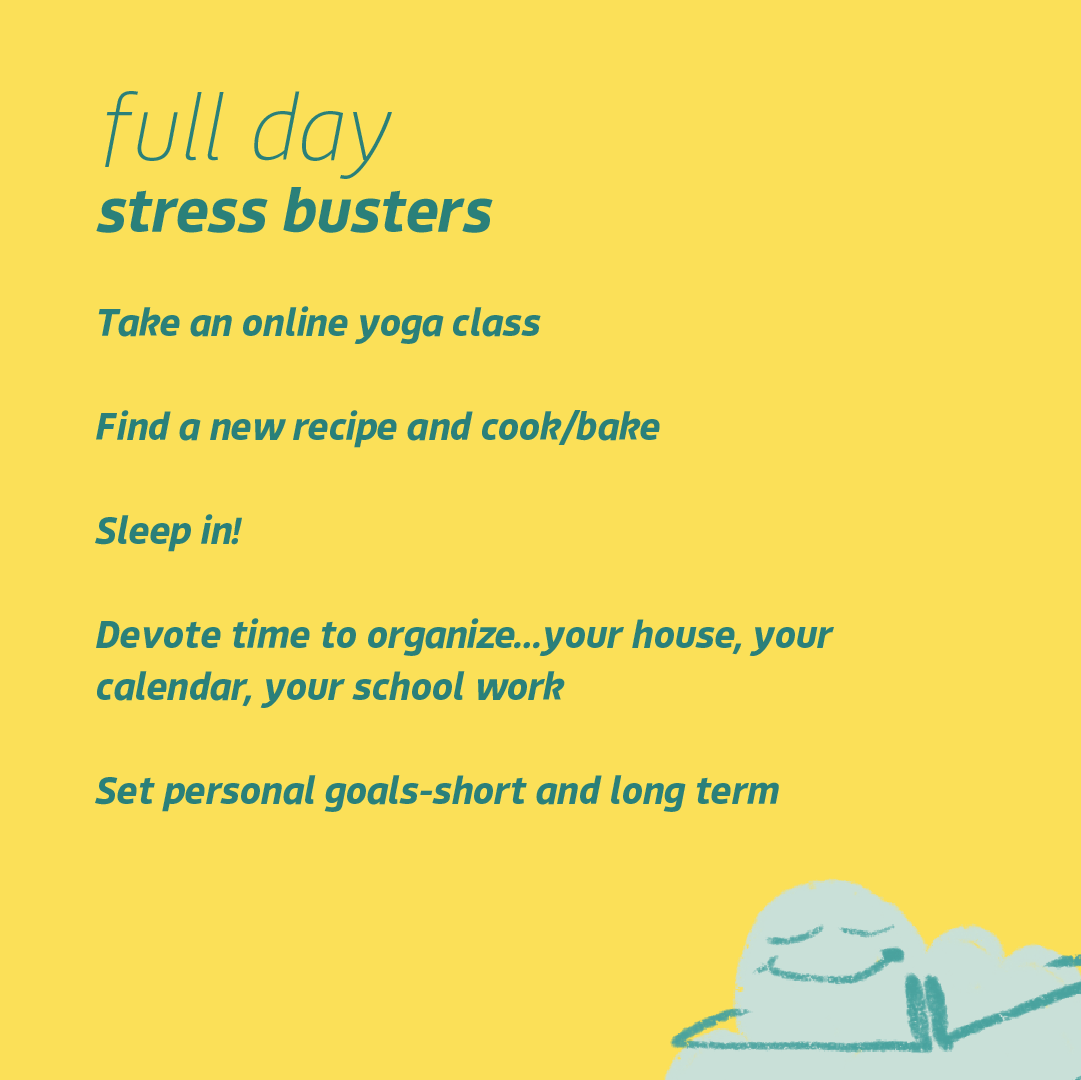 full day
stress busters

Take an online yoga class

Find a new recipe and cook/bake

Sleep in!

Devote time to organize...your house, your calendar, your school work

Set personal goals-short and long term